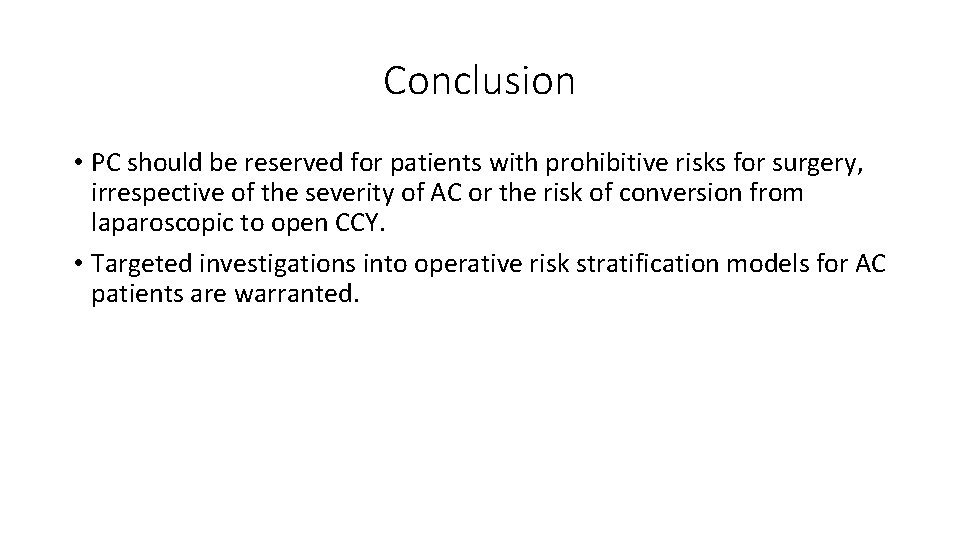 Conclusion

• PC should be reserved for patients with prohibitive risks for surgery, irrespective of the severity of AC or the risk of conversion from laparoscopic to open CCY.

• Targeted investigations into operative risk stratification models for AC patients are warranted.